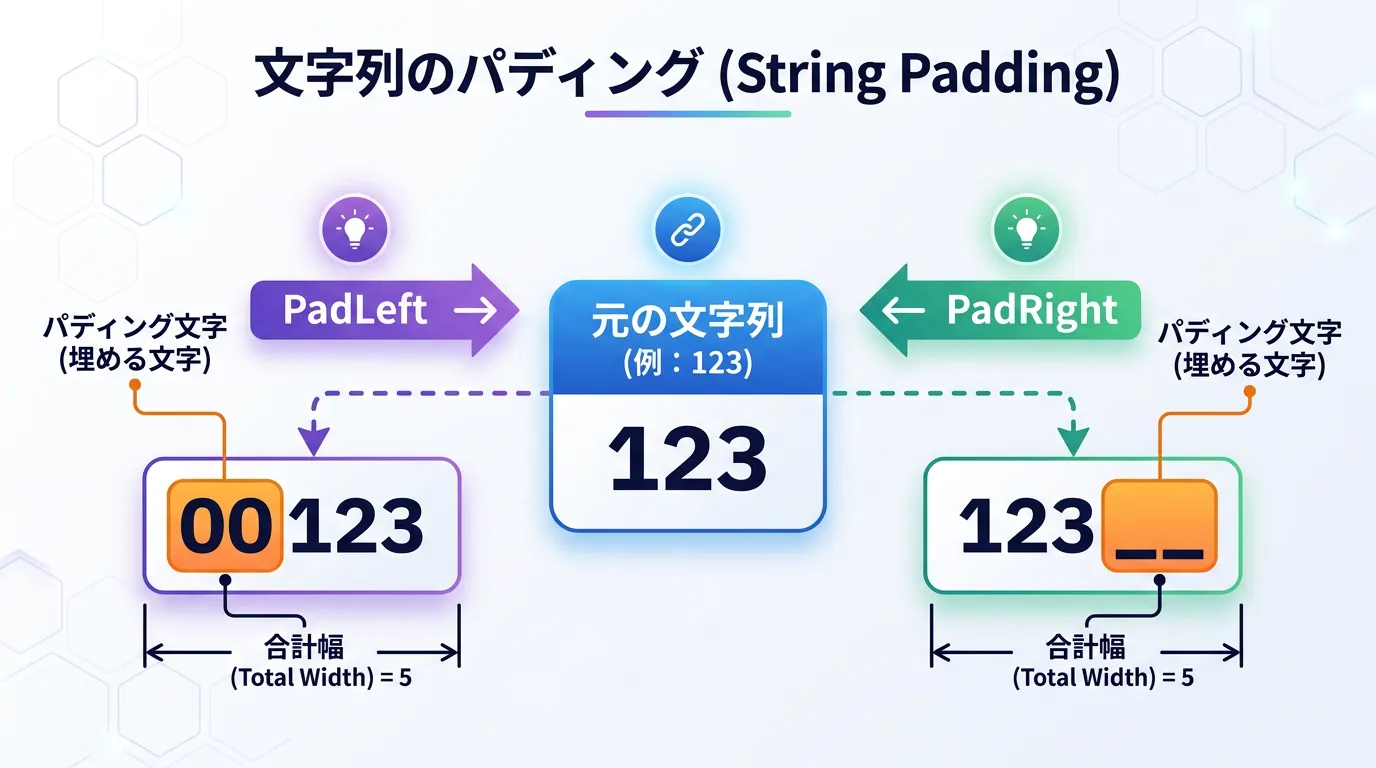 文字列のパディング (String Padding)

PadLeft →

元の文字列
(例：123)

123

← PadRight

パディング文字
(埋める文字)

00123

合計幅
(Total Width) = 5

パディング文字
(埋める文字)

123__

合計幅
(Total Width) = 5